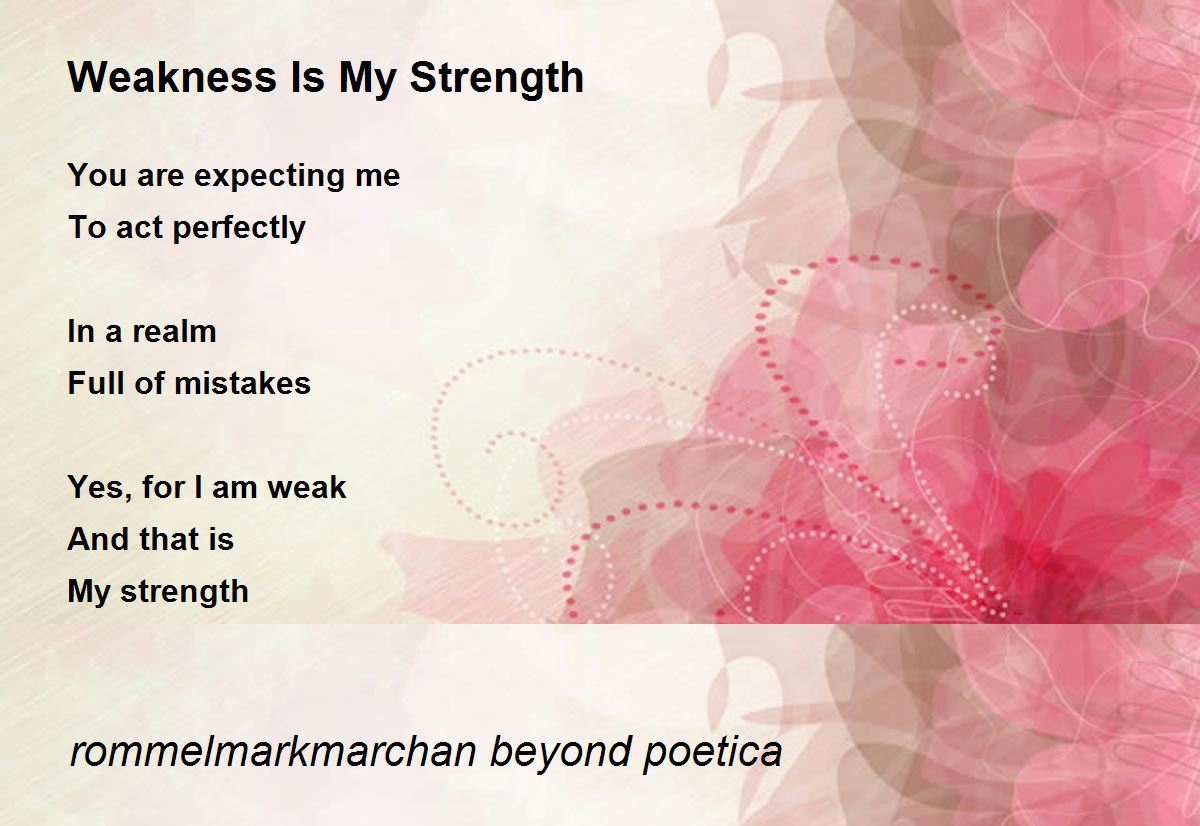 Weakness Is My Strength

You are expecting me
To act perfectly

In a realm
Full of mistakes

Yes, for I am weak
And that is
My strength

rommelmarkmarchan beyond poetica